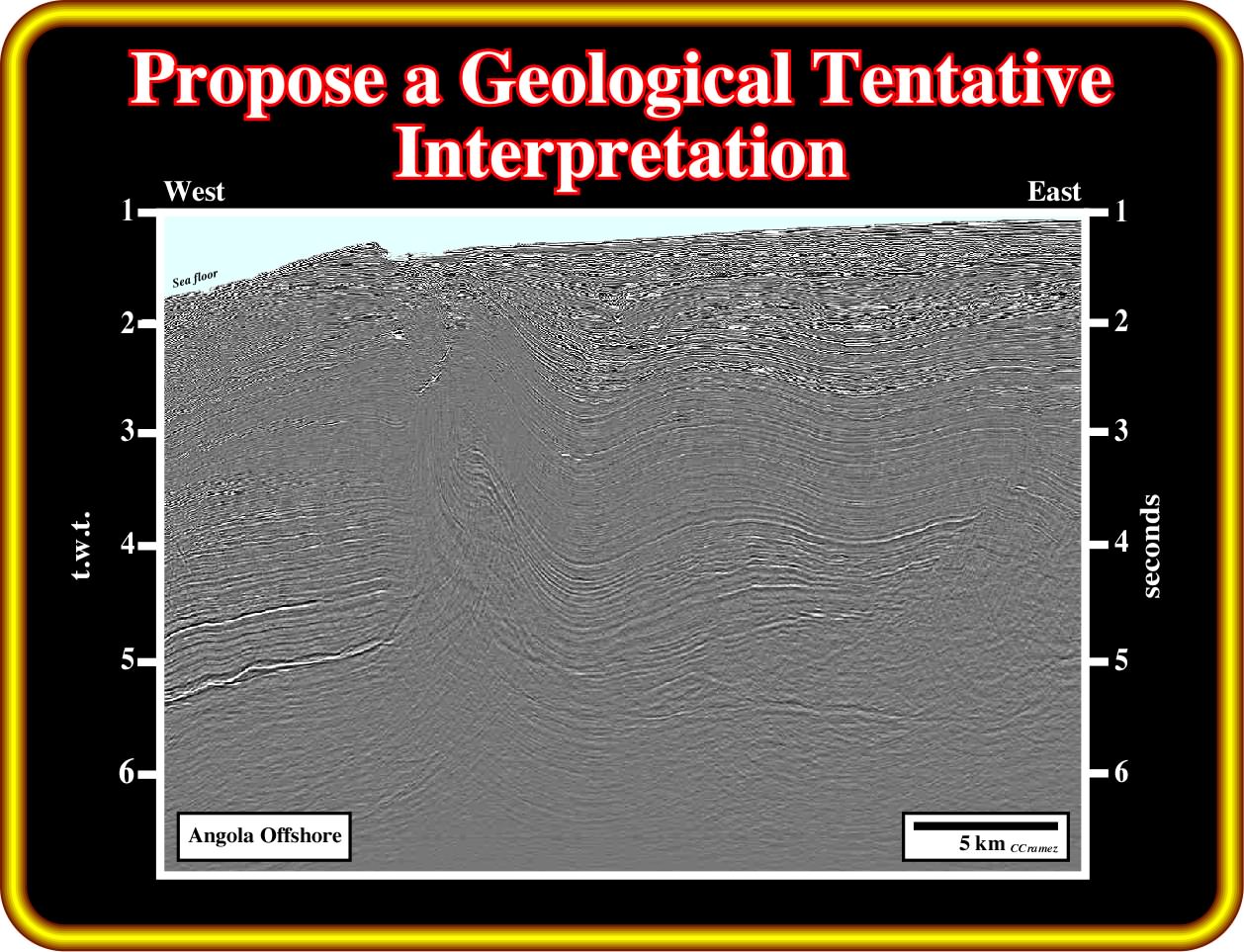 Propose a Geological Tentative Interpretation

West

East

1
2
3
4
5
6

t.w.t.

Sea floor

1
2
3
4
5
6

seconds

Angola Offshore

5 km CCramez